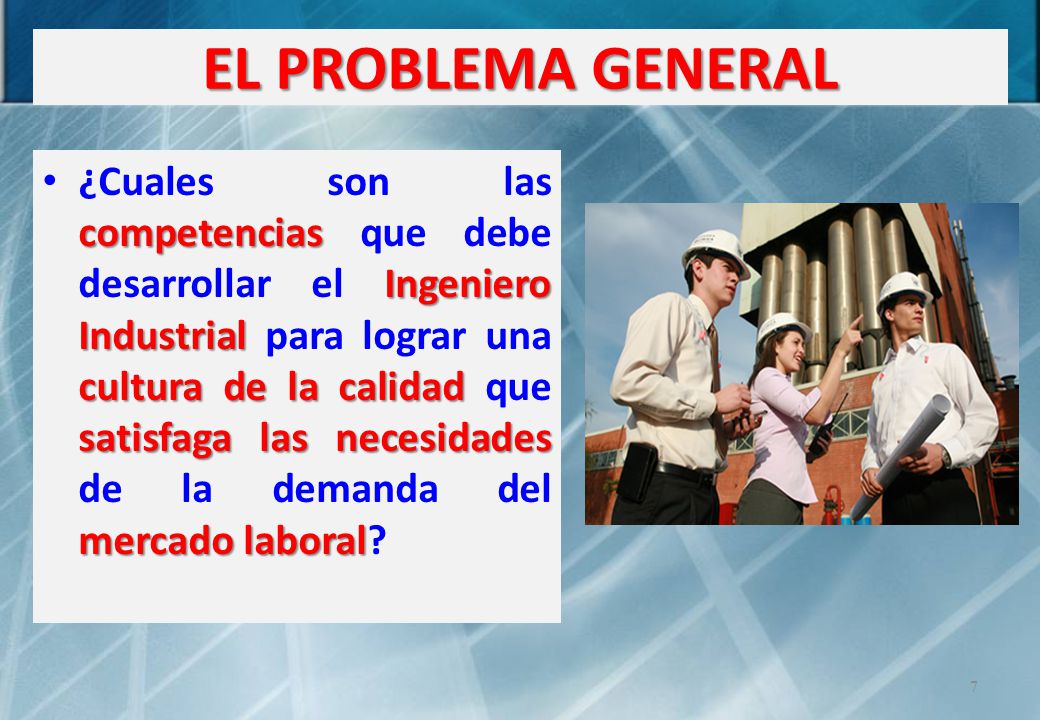 EL PROBLEMA GENERAL

• ¿Cuales son las competencias que debe desarrollar el Ingeniero Industrial para lograr una cultura de la calidad que satisfaga las necesidades de la demanda del mercado laboral?

7